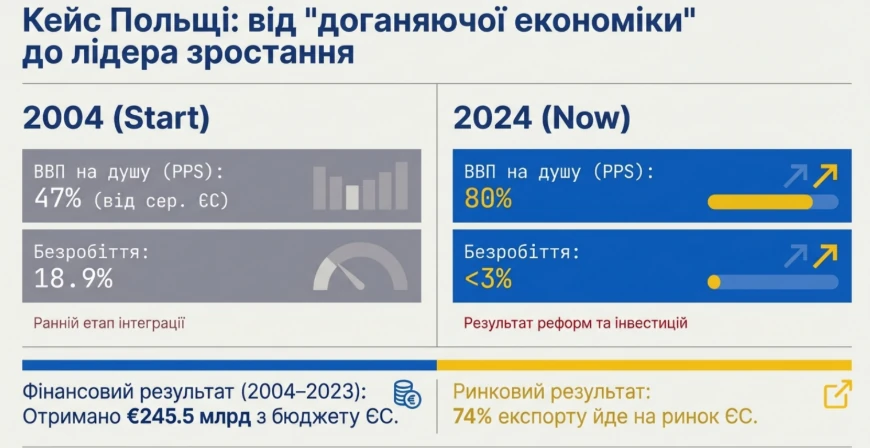 Кейс Польщі: від "доганяючої економіки" до лідера зростання

2004 (Start)

ВВП на душу (PPS):
47% (від сер. ЄС)

Безробіття:
18.9%

Ранній етап інтеграції

2024 (Now)

ВВП на душу (PPS):
80%

Безробіття:
<3%

Результат реформ та інвестицій

Фінансовий результат (2004–2023):
Отримано €245.5 млрд з бюджету ЄС.

Ринковий результат:
74% експорту йде на ринок ЄС.